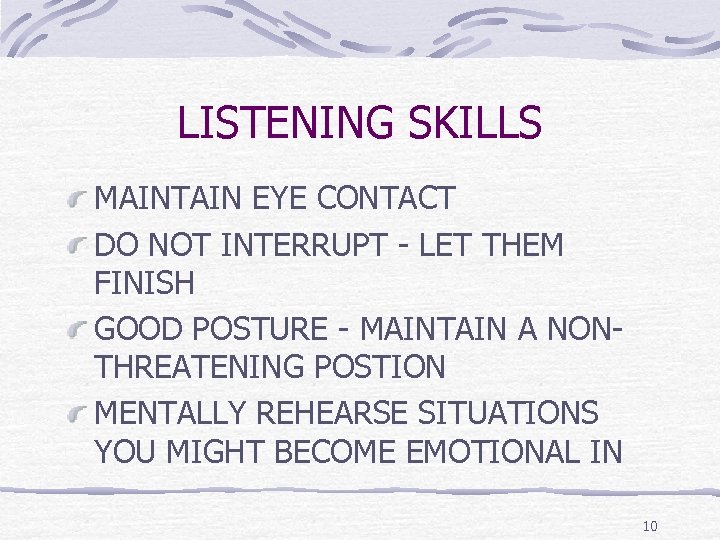 LISTENING SKILLS

MAINTAIN EYE CONTACT

DO NOT INTERRUPT - LET THEM FINISH

GOOD POSTURE - MAINTAIN A NON-THREATENING POSTION

MENTALLY REHEARSE SITUATIONS YOU MIGHT BECOME EMOTIONAL IN

10